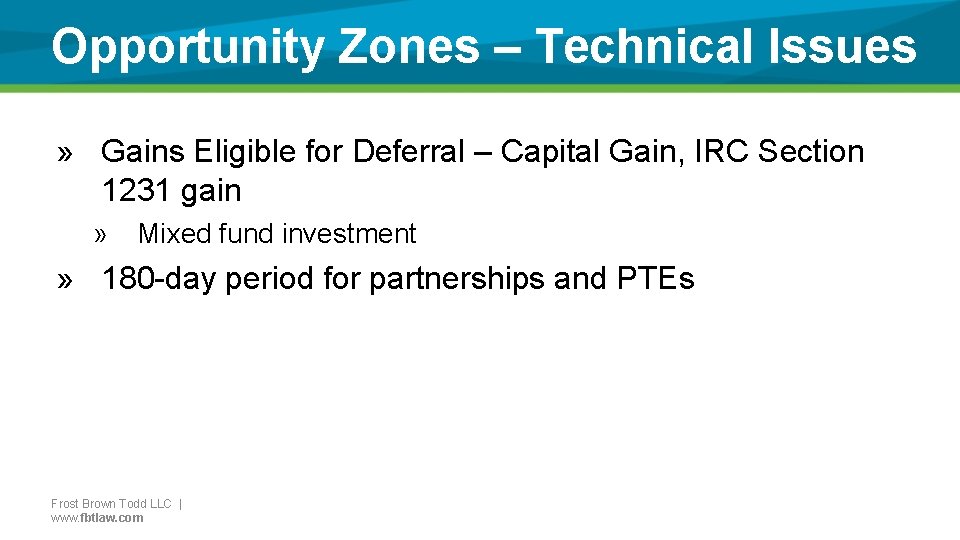 Opportunity Zones – Technical Issues

» Gains Eligible for Deferral – Capital Gain, IRC Section 1231 gain

» Mixed fund investment

» 180-day period for partnerships and PTEs

Frost Brown Todd LLC |
www.fbtlaw.com